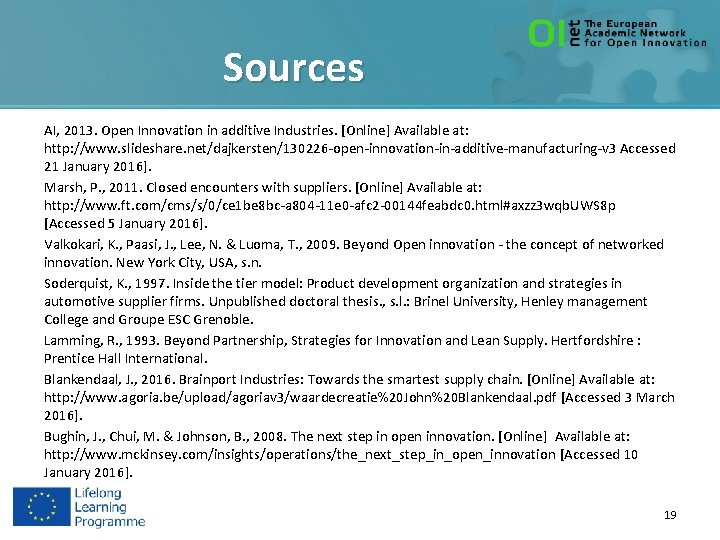 OI net The European Academic Network for Open Innovation

Sources

AI, 2013. Open Innovation in additive Industries. [Online] Available at: http://www.slideshare.net/dajkersten/130226-open-innovation-in-additive-manufacturing-v3 Accessed 21 January 2016].

Marsh, P., 2011. Closed encounters with suppliers. [Online] Available at: http://www.ft.com/cms/s/0/ce1be8bc-a804-11e0-afc2-00144feabdc0.html#axzz3wqbUWS8p [Accessed 5 January 2016].

Valkokari, K., Paasi, J., Lee, N. & Luoma, T., 2009. Beyond Open innovation - the concept of networked innovation. New York City, USA, s.n.

Soderquist, K., 1997. Inside the tier model: Product development organization and strategies in automotive supplier firms. Unpublished doctoral thesis., s.l.: Brinel University, Henley management College and Groupe ESC Grenoble.

Lamming, R., 1993. Beyond Partnership, Strategies for Innovation and Lean Supply. Hertfordshire : Prentice Hall International.

Blankendaal, J., 2016. Brainport Industries: Towards the smartest supply chain. [Online] Available at: http://www.agoria.be/upload/agoriav3/waardecreatie%20John%20Blankendaal.pdf [Accessed 3 March 2016].

Bughin, J., Chui, M. & Johnson, B., 2008. The next step in open innovation. [Online] Available at: http://www.mckinsey.com/insights/operations/the_next_step_in_open_innovation [Accessed 10 January 2016].

Lifelong Learning Programme

19